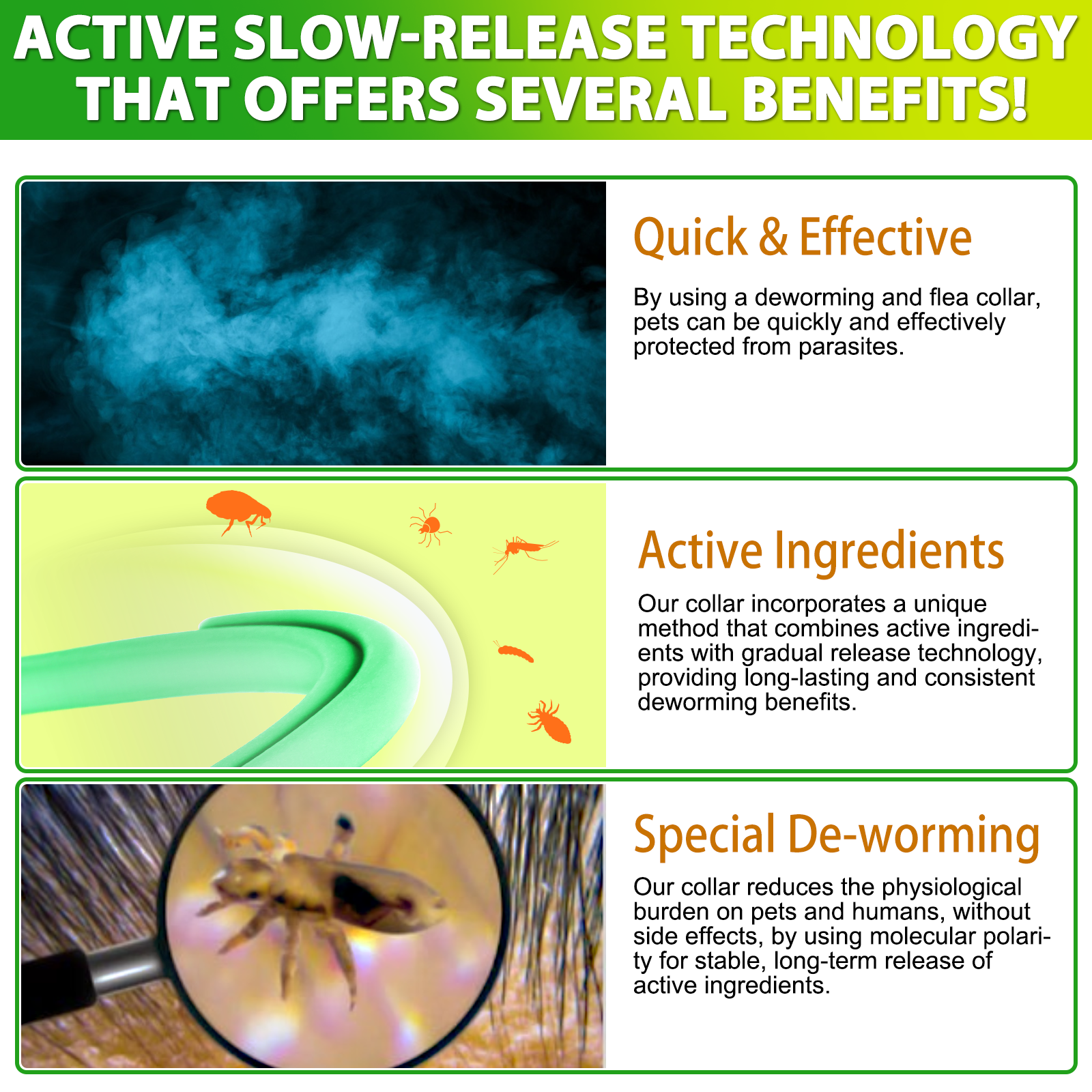 ACTIVE SLOW-RELEASE TECHNOLOGY THAT OFFERS SEVERAL BENEFITS!

Quick & Effective

By using a deworming and flea collar, pets can be quickly and effectively protected from parasites.

Active Ingredients

Our collar incorporates a unique method that combines active ingredients with gradual release technology, providing long-lasting and consistent deworming benefits.

Special De-worming

Our collar reduces the physiological burden on pets and humans, without side effects, by using molecular polarity for stable, long-term release of active ingredients.